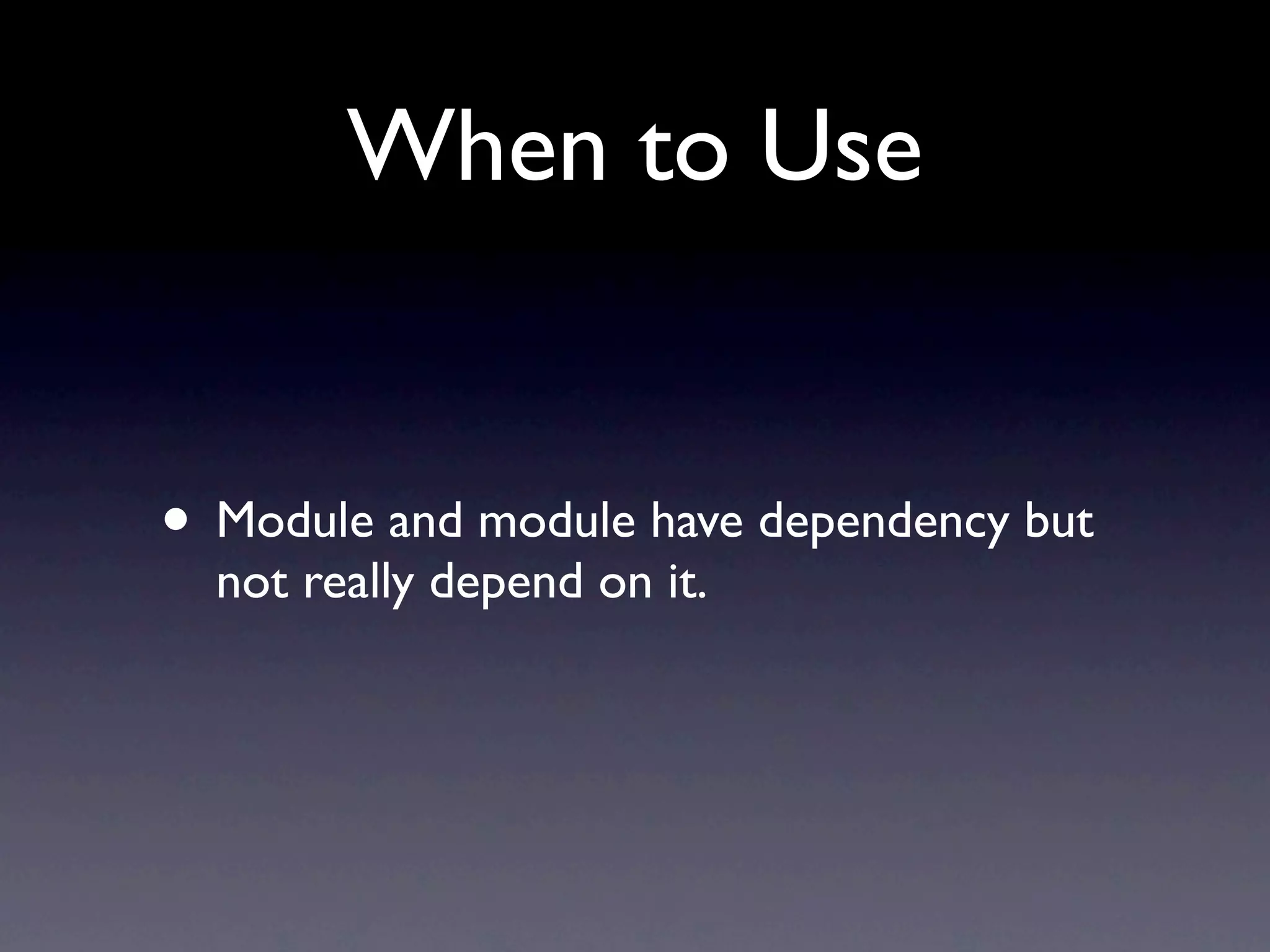 When to Use

• Module and module have dependency but not really depend on it.